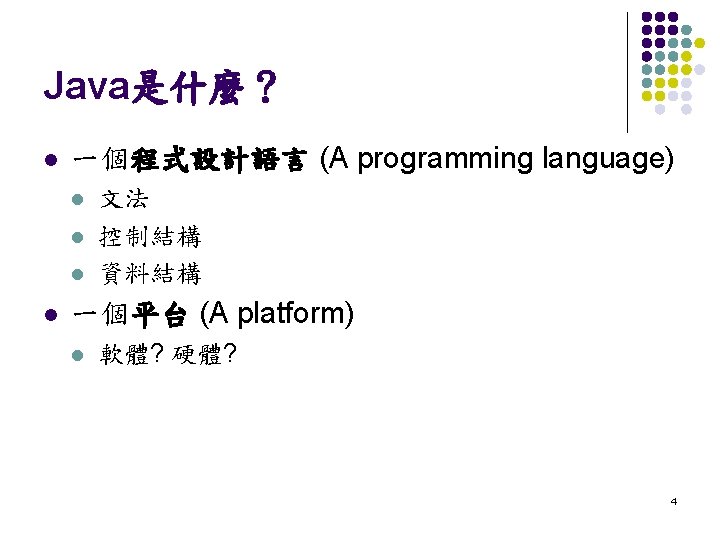 Java是什麼？

- 一個程式設計語言 (A programming language)
  - 文法
  - 控制結構
  - 資料結構
- 一個平台 (A platform)
  - 軟體? 硬體?

4